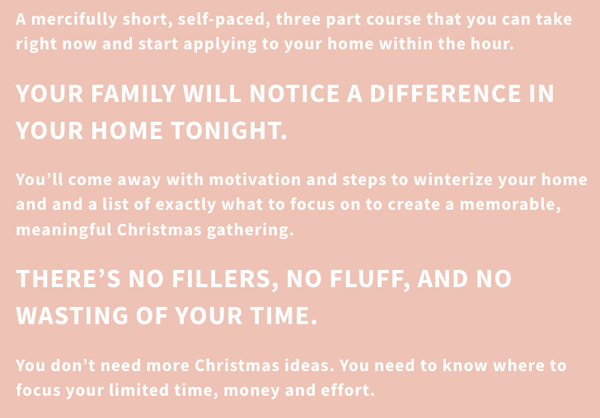 A mercifully short, self-paced, three part course that you can take right now and start applying to your home within the hour.

YOUR FAMILY WILL NOTICE A DIFFERENCE IN YOUR HOME TONIGHT.

You'll come away with motivation and steps to winterize your home and and a list of exactly what to focus on to create a memorable, meaningful Christmas gathering.

THERE'S NO FILLERS, NO FLUFF, AND NO WASTING OF YOUR TIME.

You don't need more Christmas ideas. You need to know where to focus your limited time, money and effort.